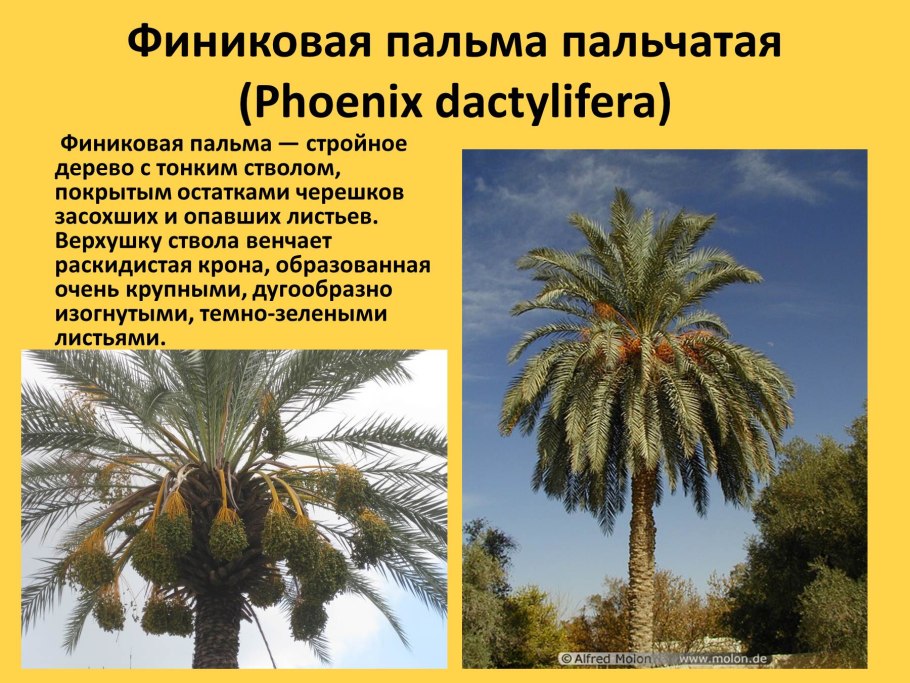 Финиковая пальма пальчатая (Phoenix dactylifera)

Финиковая пальма — стройное дерево с тонким стволом, покрытым остатками черешков засохших и опавших листьев. Верхушку ствола венчает раскидистая крона, образованная очень крупными, дугообразно изогнутыми, темно-зелеными листьями.

© Alfred Molon www.molon.de